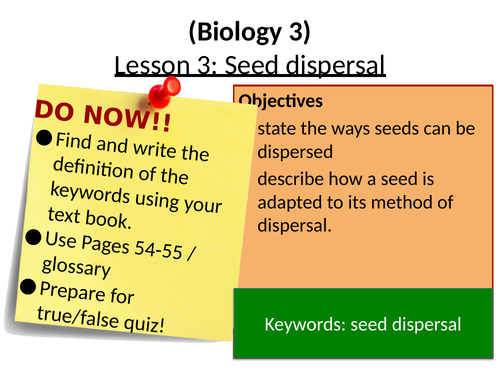 (Biology 3)
Lesson 3: Seed dispersal

DO NOW!!
● Find and write the definition of the keywords using your text book.
● Use Pages 54-55 / glossary
● Prepare for true/false quiz!

Objectives
state the ways seeds can be dispersed
describe how a seed is adapted to its method of dispersal.

Keywords: seed dispersal